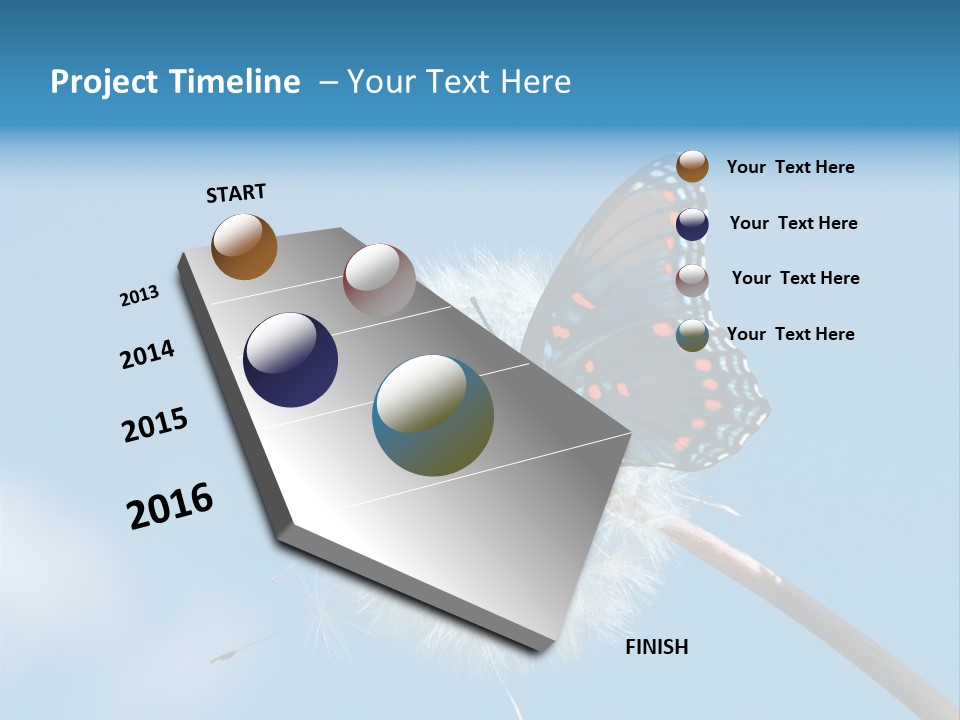 Project Timeline – Your Text Here

START

2013

2014

2015

2016

FINISH

Your Text Here

Your Text Here

Your Text Here

Your Text Here